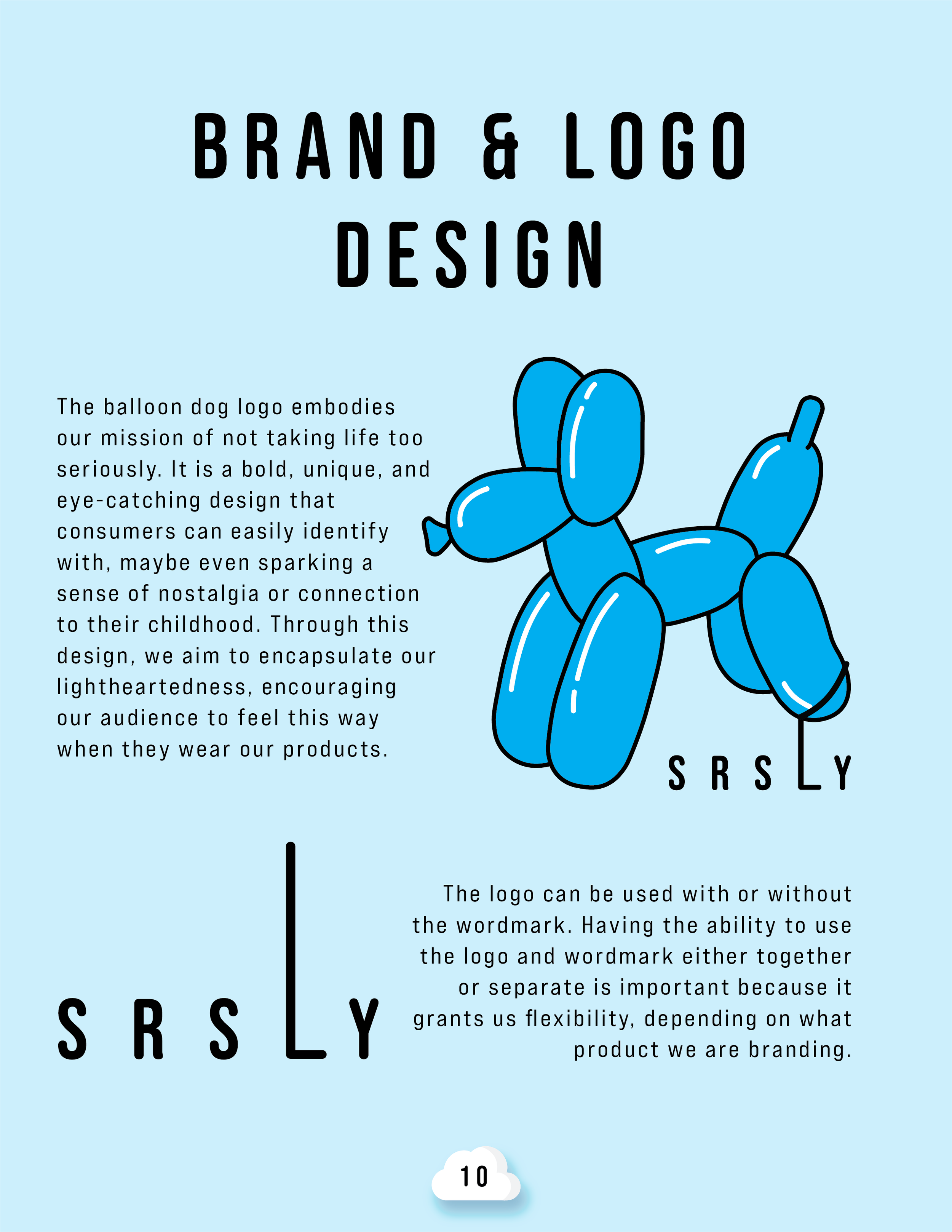 BRAND & LOGO DESIGN

The balloon dog logo embodies our mission of not taking life too seriously. It is a bold, unique, and eye-catching design that consumers can easily identify with, maybe even sparking a sense of nostalgia or connection to their childhood. Through this design, we aim to encapsulate our lightheartedness, encouraging our audience to feel this way when they wear our products.

SRSLY

SRSLY

The logo can be used with or without the wordmark. Having the ability to use the logo and wordmark either together or separate is important because it grants us flexibility, depending on what product we are branding.

10